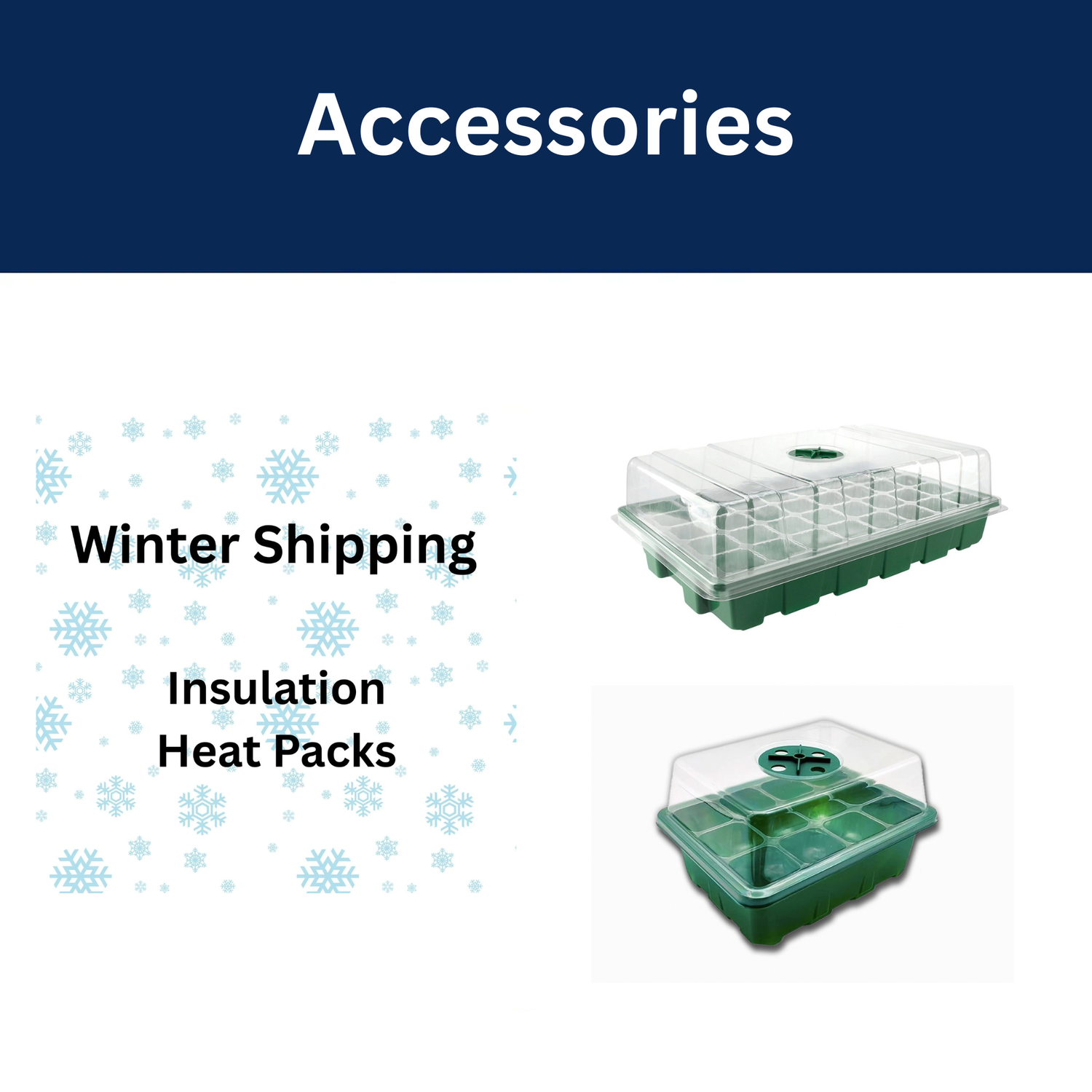 Accessories

Winter Shipping

Insulation
Heat Packs